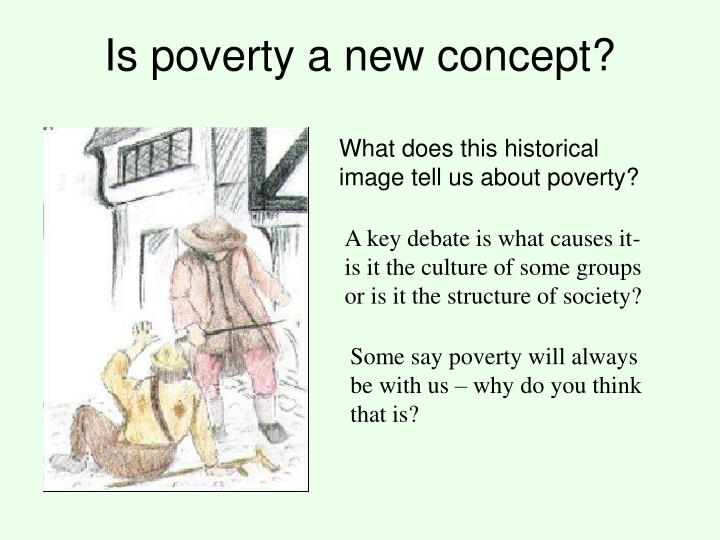 Is poverty a new concept?

What does this historical image tell us about poverty?

A key debate is what causes it- is it the culture of some groups or is it the structure of society?

Some say poverty will always be with us – why do you think that is?